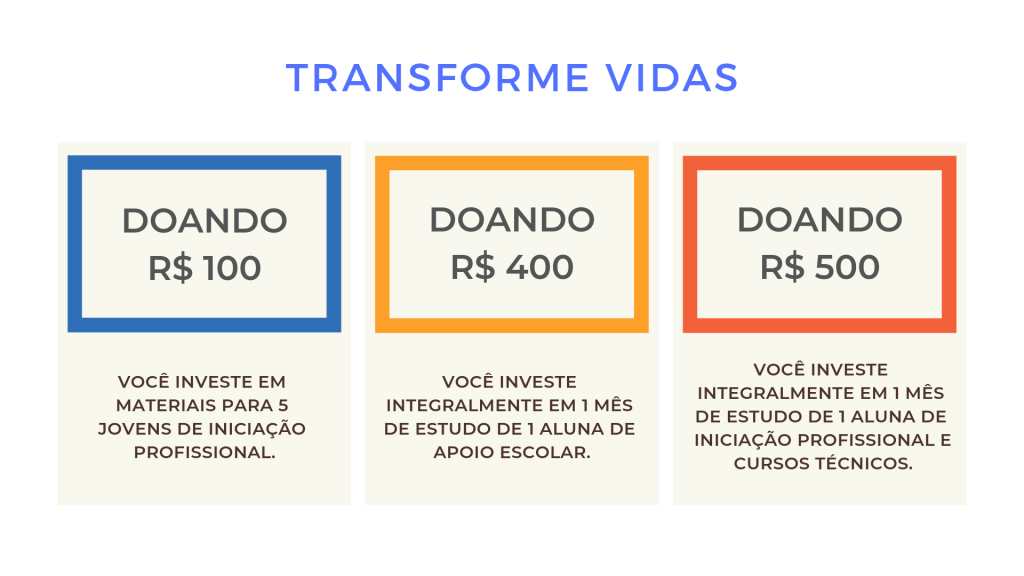 TRANSFORME VIDAS

DOANDO
R$ 100

VOCÊ INVESTE EM MATERIAIS PARA 5 JOVENS DE INICIAÇÃO PROFISSIONAL.

DOANDO
R$ 400

VOCÊ INVESTE INTEGRALMENTE EM 1 MÊS DE ESTUDO DE 1 ALUNA DE APOIO ESCOLAR.

DOANDO
R$ 500

VOCÊ INVESTE INTEGRALMENTE EM 1 MÊS DE ESTUDO DE 1 ALUNA DE INICIAÇÃO PROFISSIONAL E CURSOS TÉCNICOS.